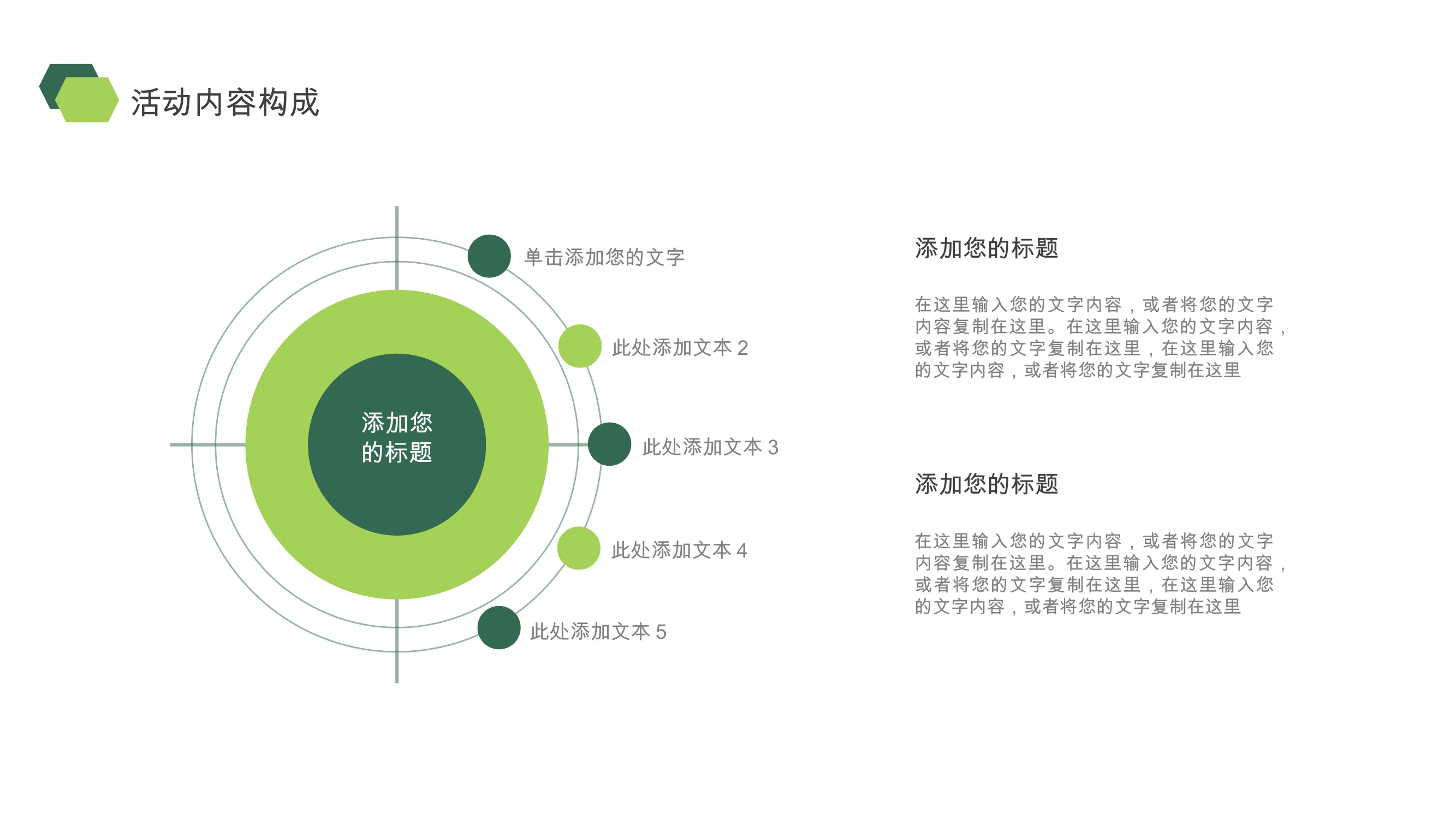 活动内容构成

添加您的标题

单击添加您的文字

此处添加文本 2

此处添加文本 3

此处添加文本 4

此处添加文本 5

添加您的标题

在这里输入您的文字内容，或者将您的文字内容复制在这里。在这里输入您的文字内容，或者将您的文字复制在这里，在这里输入您的文字内容，或者将您的文字复制在这里

添加您的标题

在这里输入您的文字内容，或者将您的文字内容复制在这里。在这里输入您的文字内容，或者将您的文字复制在这里，在这里输入您的文字内容，或者将您的文字复制在这里